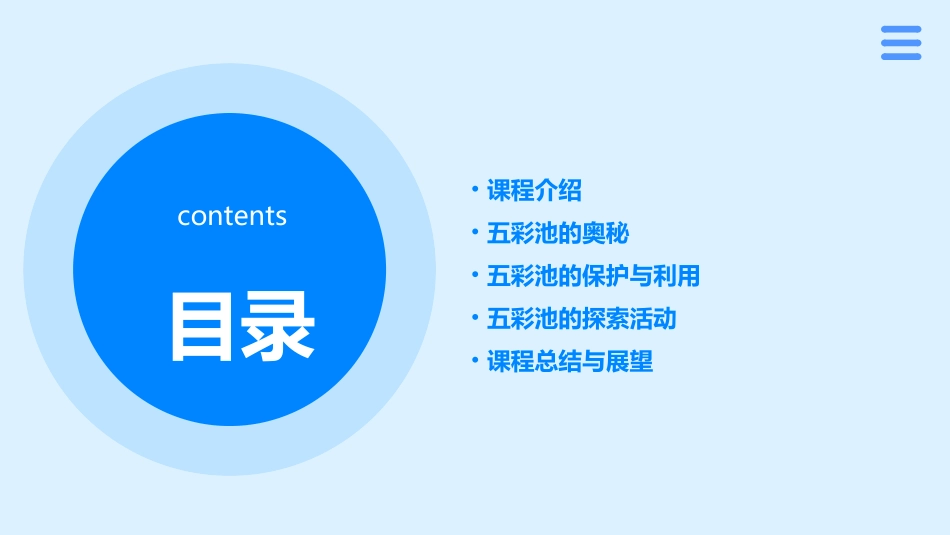 contents

目录

• 课程介绍
• 五彩池的奥秘
• 五彩池的保护与利用
• 五彩池的探索活动
• 课程总结与展望